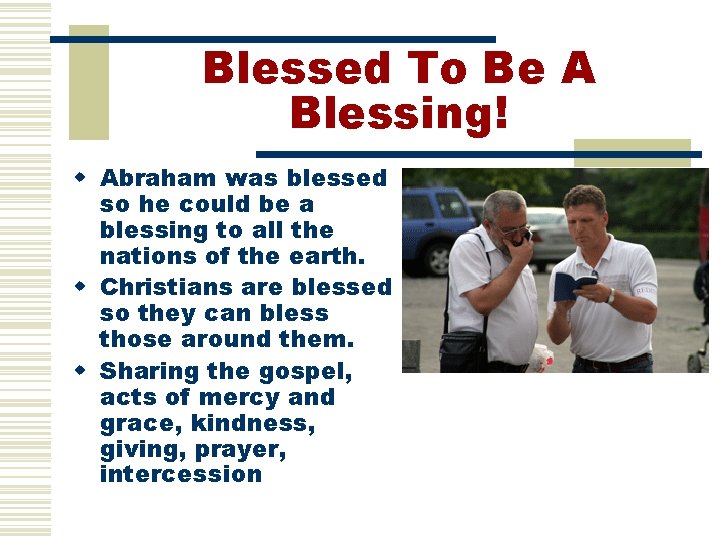 Blessed To Be A Blessing!

- Abraham was blessed so he could be a blessing to all the nations of the earth.
- Christians are blessed so they can bless those around them.
- Sharing the gospel, acts of mercy and grace, kindness, giving, prayer, intercession